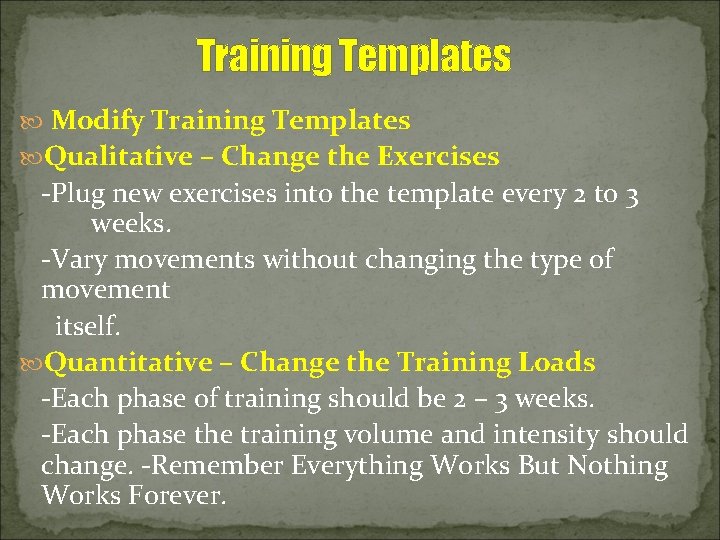 Training Templates

Modify Training Templates

Qualitative – Change the Exercises

-Plug new exercises into the template every 2 to 3 weeks.

-Vary movements without changing the type of movement itself.

Quantitative – Change the Training Loads

-Each phase of training should be 2 – 3 weeks.

-Each phase the training volume and intensity should change. -Remember Everything Works But Nothing Works Forever.